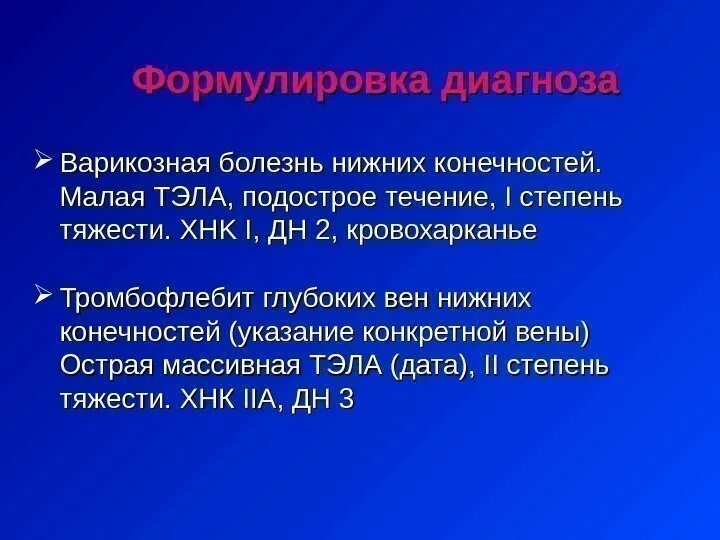 Формулировка диагноза

➢ Варикозная болезнь нижних конечностей. Малая ТЭЛА, подострое течение, I степень тяжести. ХНК I, ДН 2, кровохарканье

➢ Тромбофлебит глубоких вен нижних конечностей (указание конкретной вены) Острая массивная ТЭЛА (дата), II степень тяжести. ХНК IIА, ДН 3